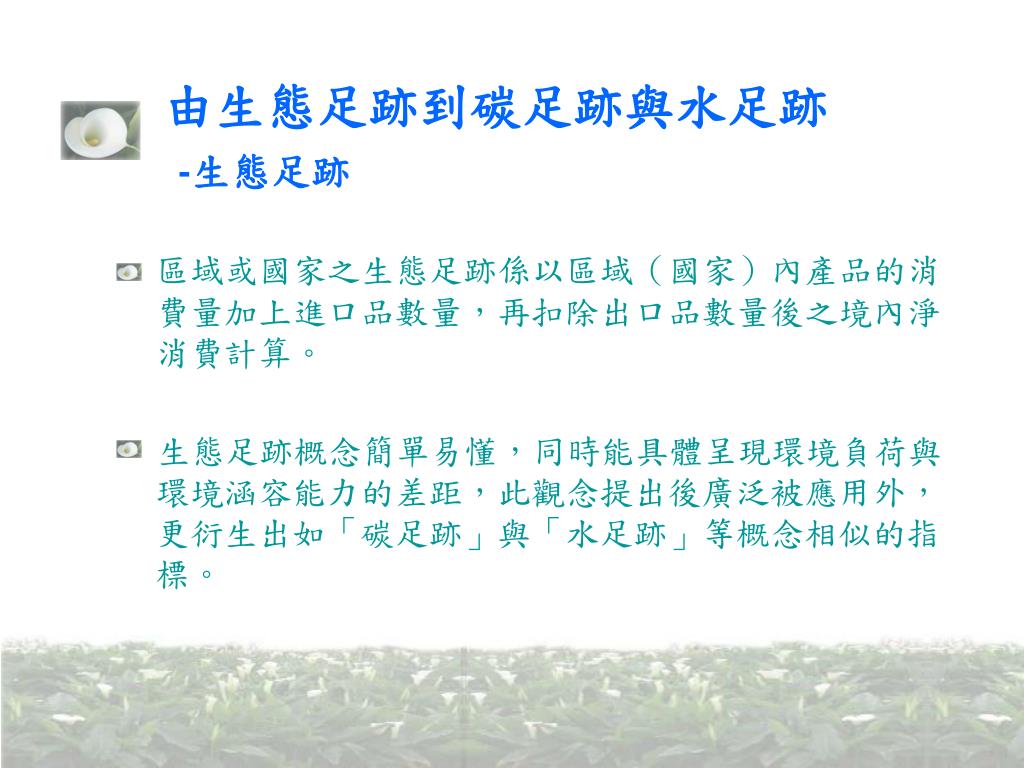 由生態足跡到碳足跡與水足跡
-生態足跡

區域或國家之生態足跡係以區域（國家）內產品的消費量加上進口品數量，再扣除出口品數量後之境內淨消費計算。

生態足跡概念簡單易懂，同時能具體呈現環境負荷與環境涵容能力的差距，此觀念提出後廣泛被應用外，更衍生出如「碳足跡」與「水足跡」等概念相似的指標。